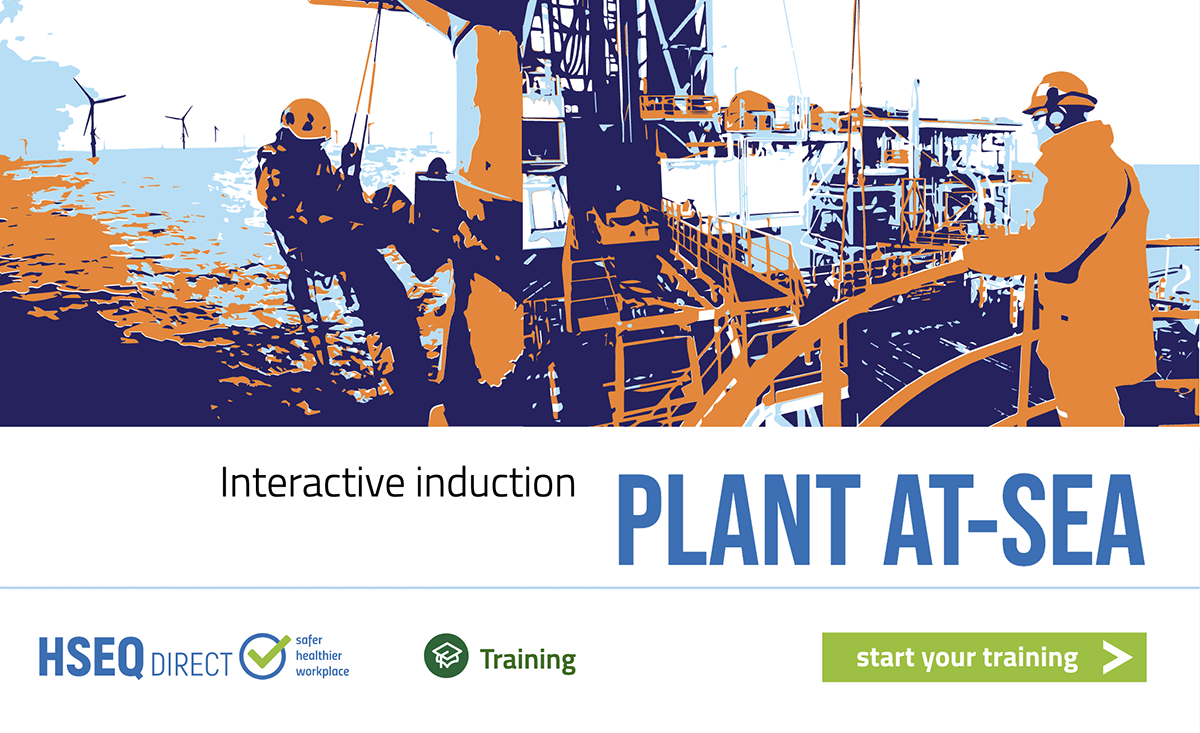 Interactive induction

PLANT AT-SEA

HSEQ DIRECT safer healthier workplace

Training

start your training